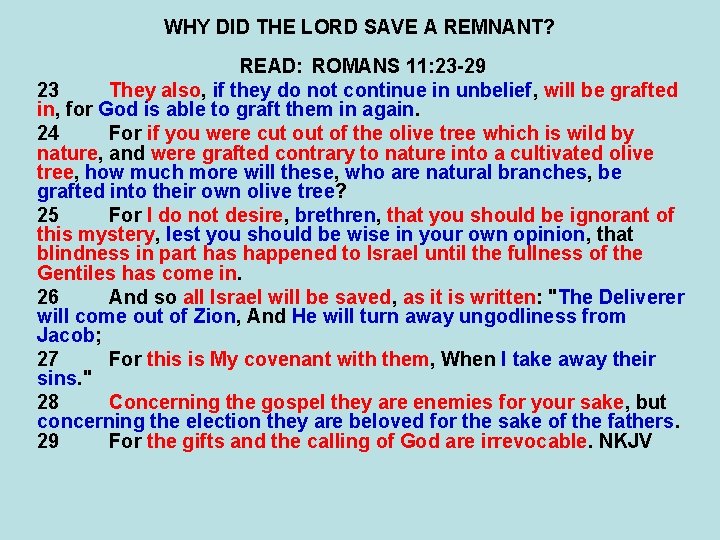 WHY DID THE LORD SAVE A REMNANT?

READ: ROMANS 11:23-29

23 They also, if they do not continue in unbelief, will be grafted in, for God is able to graft them in again.

24 For if you were cut out of the olive tree which is wild by nature, and were grafted contrary to nature into a cultivated olive tree, how much more will these, who are natural branches, be grafted into their own olive tree?

25 For I do not desire, brethren, that you should be ignorant of this mystery, lest you should be wise in your own opinion, that blindness in part has happened to Israel until the fullness of the Gentiles has come in.

26 And so all Israel will be saved, as it is written: "The Deliverer will come out of Zion, And He will turn away ungodliness from Jacob;

27 For this is My covenant with them, When I take away their sins."

28 Concerning the gospel they are enemies for your sake, but concerning the election they are beloved for the sake of the fathers.

29 For the gifts and the calling of God are irrevocable. NKJV